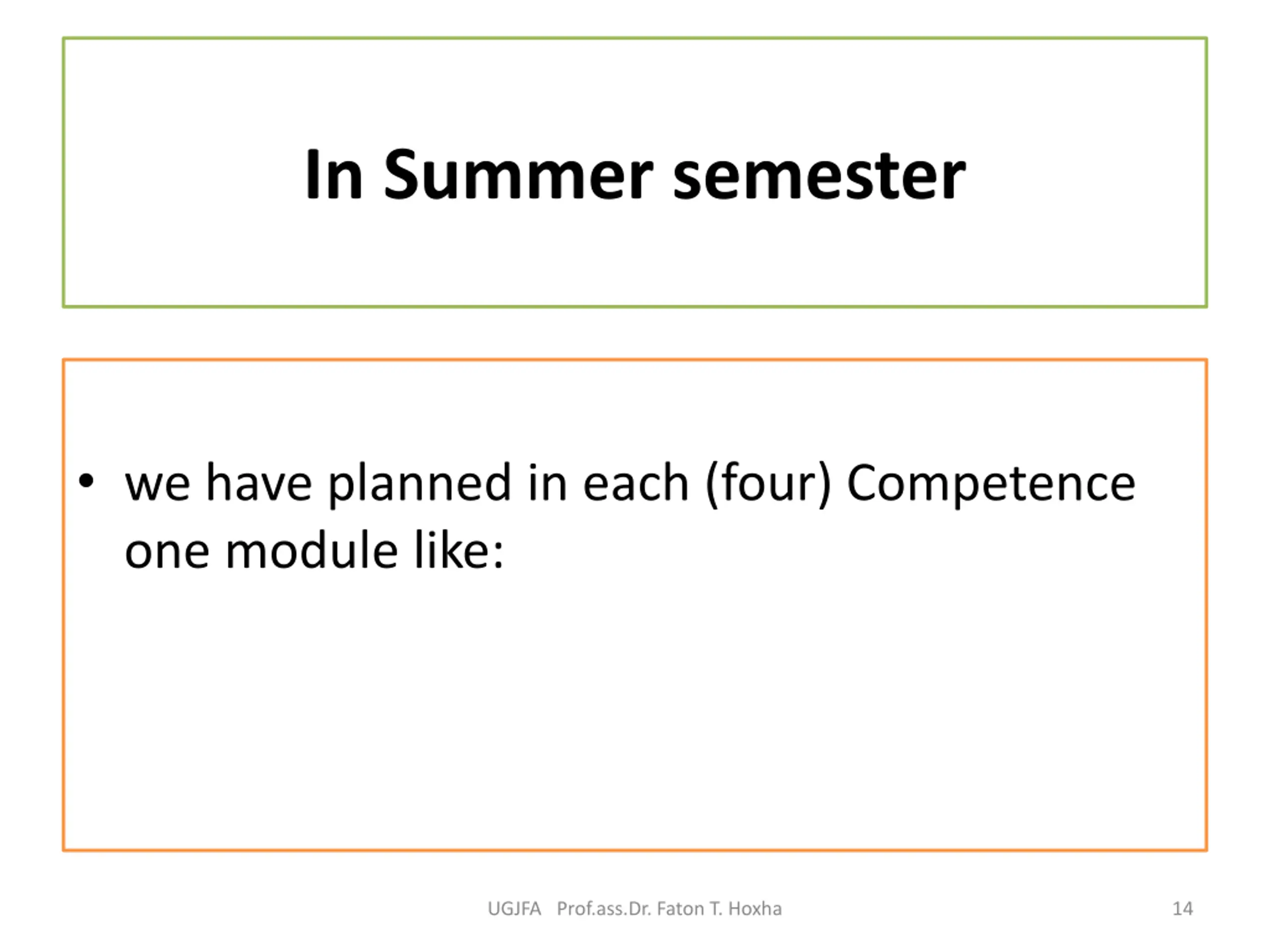 In Summer semester

• we have planned in each (four) Competence one module like:

UGJFA Prof.ass.Dr. Faton T. Hoxha

14